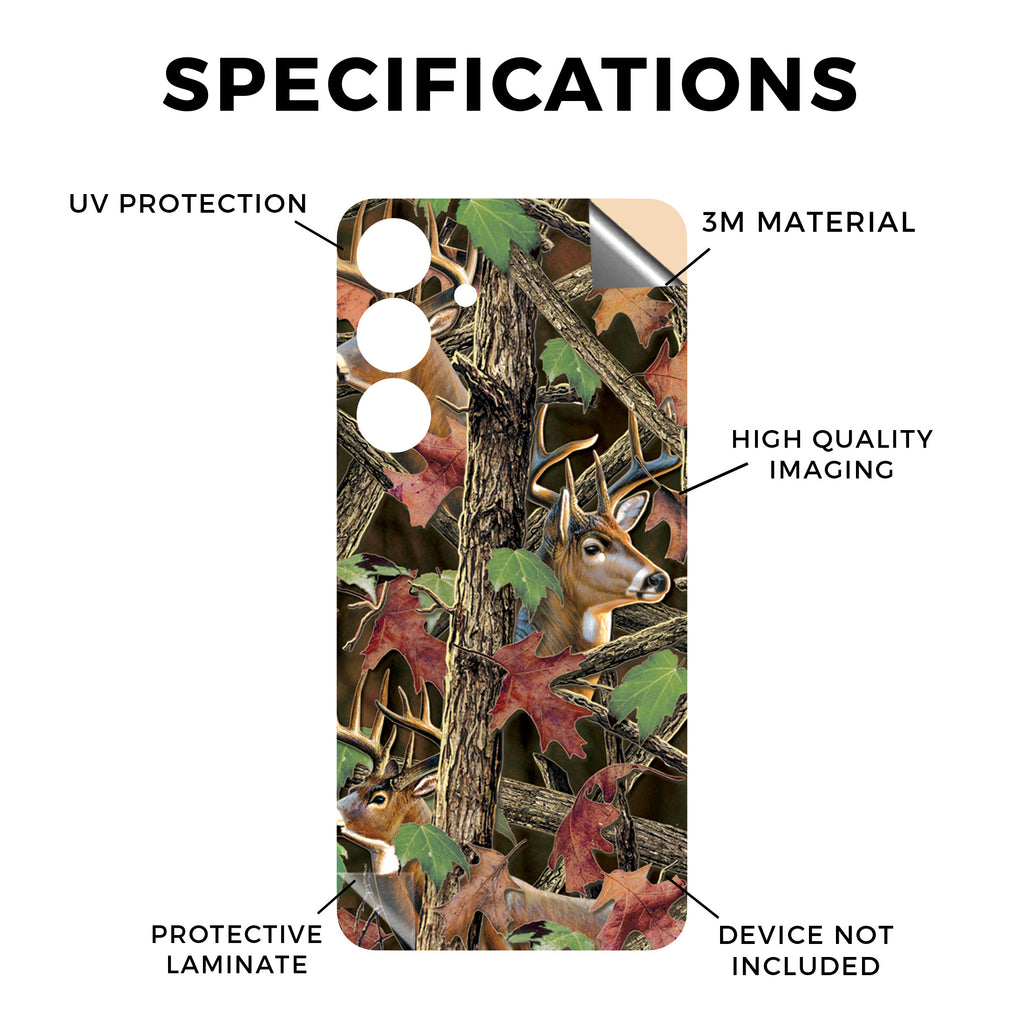 SPECIFICATIONS

UV PROTECTION

3M MATERIAL

HIGH QUALITY IMAGING

PROTECTIVE LAMINATE

DEVICE NOT INCLUDED